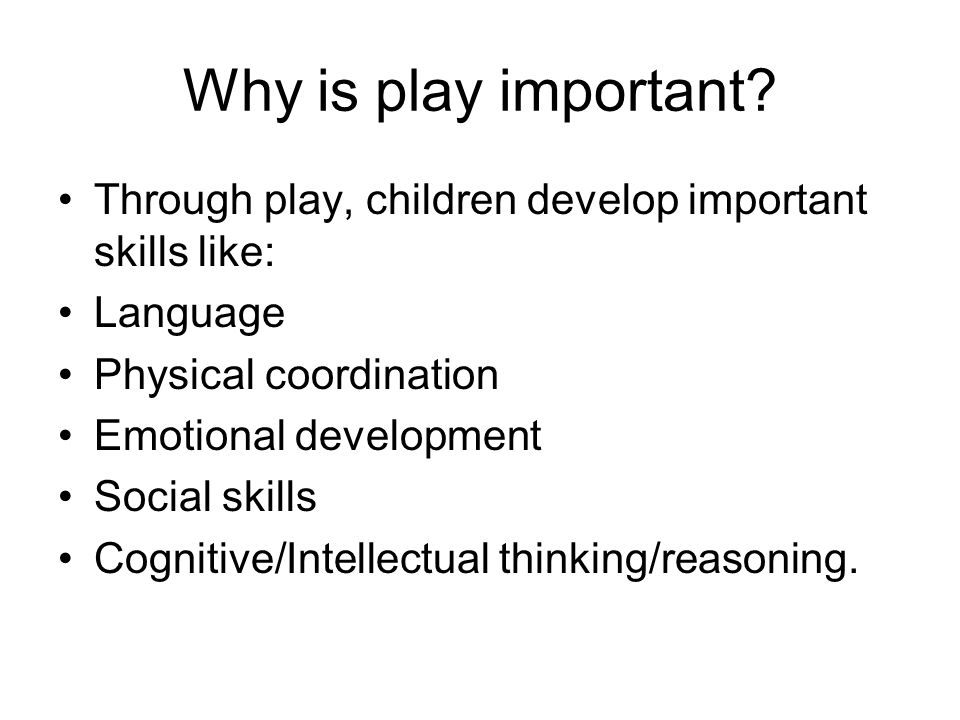 Why is play important?

• Through play, children develop important skills like:
• Language
• Physical coordination
• Emotional development
• Social skills
• Cognitive/Intellectual thinking/reasoning.